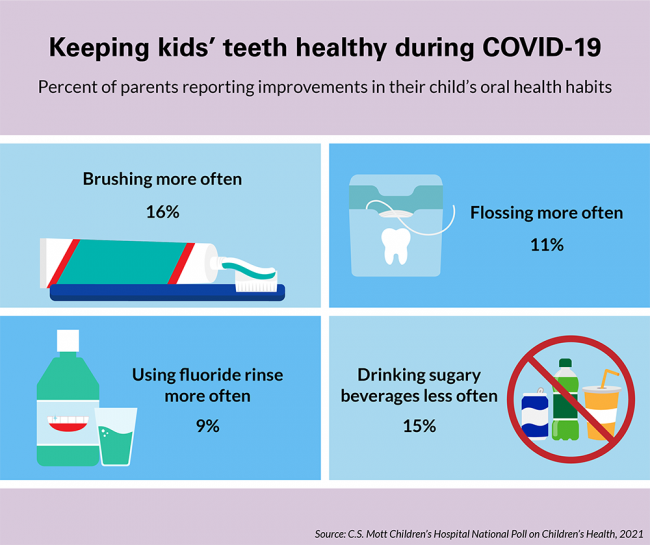 Keeping kids' teeth healthy during COVID-19

Percent of parents reporting improvements in their child's oral health habits

Brushing more often

16%

Flossing more often

11%

Using fluoride rinse more often

9%

Drinking sugary beverages less often

15%

Source: C.S. Mott Children's Hospital National Poll on Children's Health, 2021